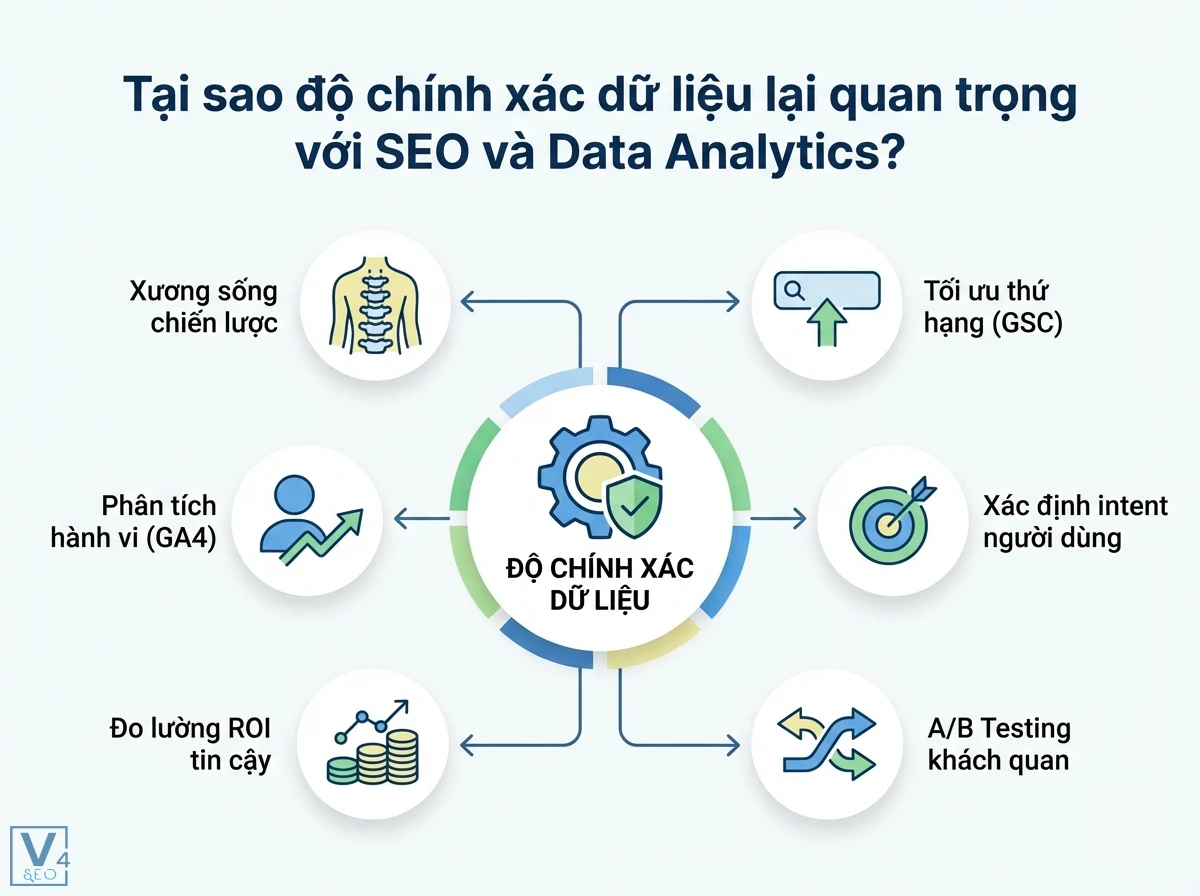 Tại sao độ chính xác dữ liệu lại quan trọng với SEO và Data Analytics?

Xương sống chiến lược

Tối ưu thứ hạng (GSC)

Phân tích hành vi (GA4)

ĐỘ CHÍNH XÁC DỮ LIỆU

Xác định intent người dùng

Đo lường ROI tin cậy

A/B Testing khách quan

V4 SEO